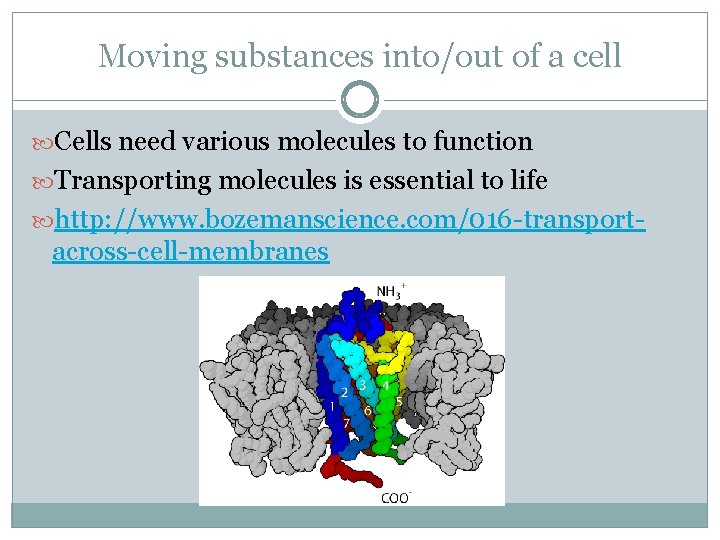 Moving substances into/out of a cell

Cells need various molecules to function

Transporting molecules is essential to life

http://www.bozemanscience.com/016-transport-across-cell-membranes

$NH_3^+$

1
2
3
4
5
6
7

$COO^-$